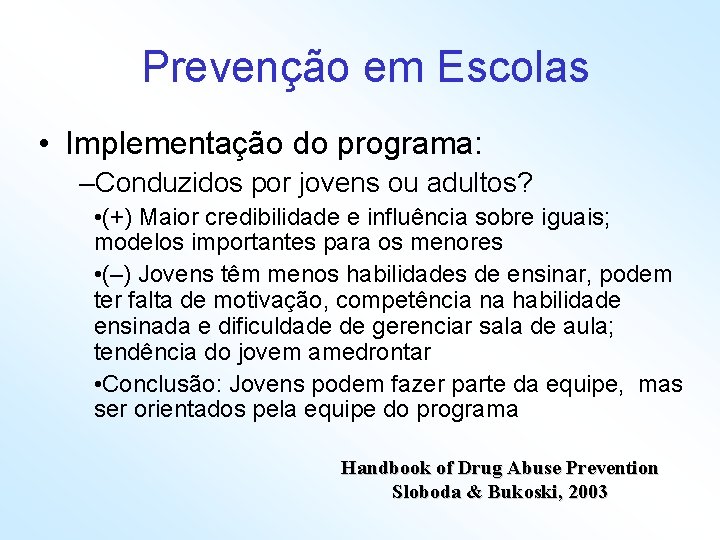 Prevenção em Escolas

• Implementação do programa:

–Conduzidos por jovens ou adultos?

•(+) Maior credibilidade e influência sobre iguais; modelos importantes para os menores

•(–) Jovens têm menos habilidades de ensinar, podem ter falta de motivação, competência na habilidade ensinada e dificuldade de gerenciar sala de aula; tendência do jovem amedrontar

•Conclusão: Jovens podem fazer parte da equipe, mas ser orientados pela equipe do programa

Handbook of Drug Abuse Prevention
Sloboda & Bukoski, 2003